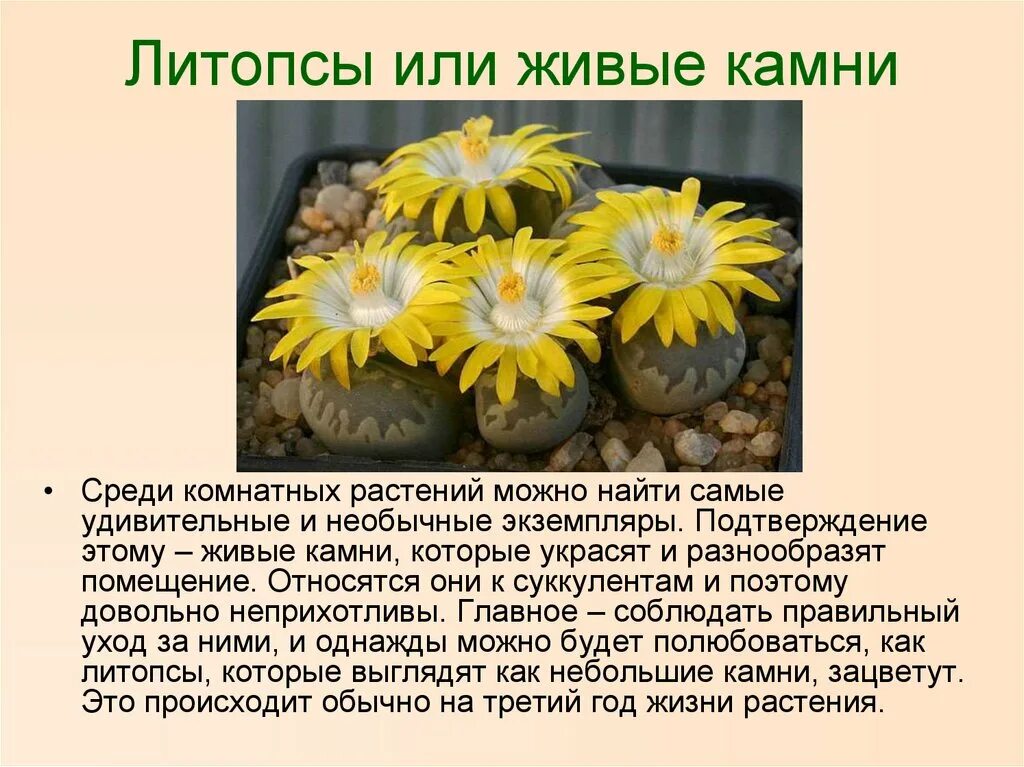 Литопсы или живые камни

• Среди комнатных растений можно найти самые удивительные и необычные экземпляры. Подтверждение этому – живые камни, которые украсят и разнообразят помещение. Относятся они к суккулентам и поэтому довольно неприхотливы. Главное – соблюдать правильный уход за ними, и однажды можно будет полюбоваться, как литопсы, которые выглядят как небольшие камни, зацветут. Это происходит обычно на третий год жизни растения.